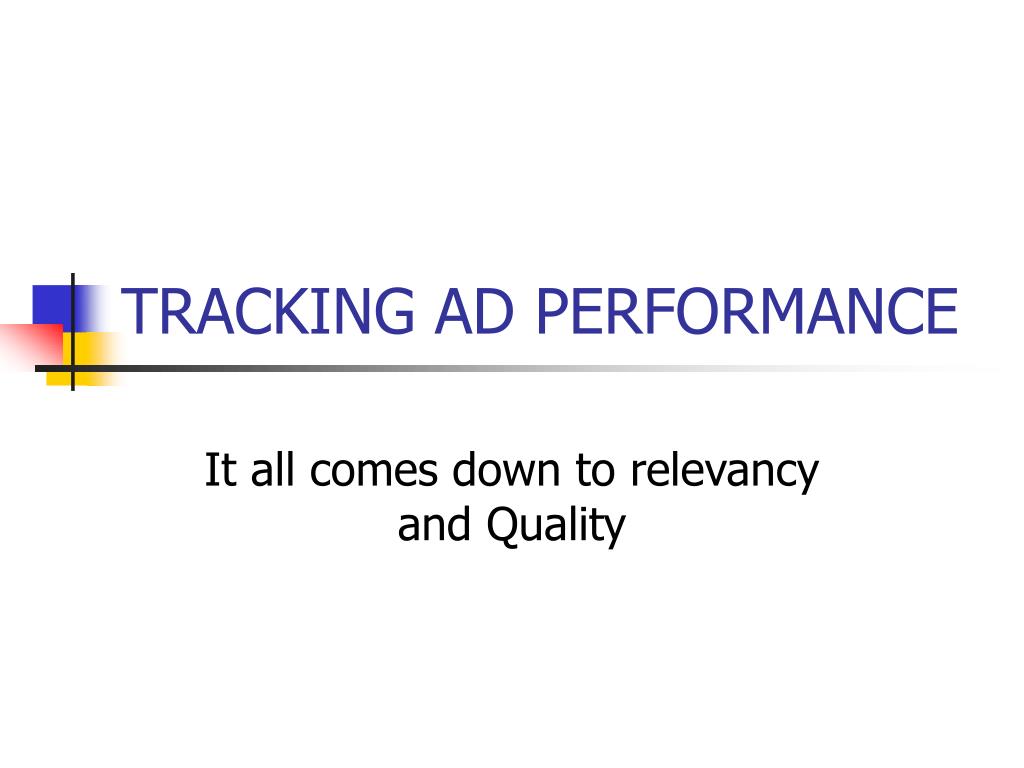 TRACKING AD PERFORMANCE

It all comes down to relevancy and Quality